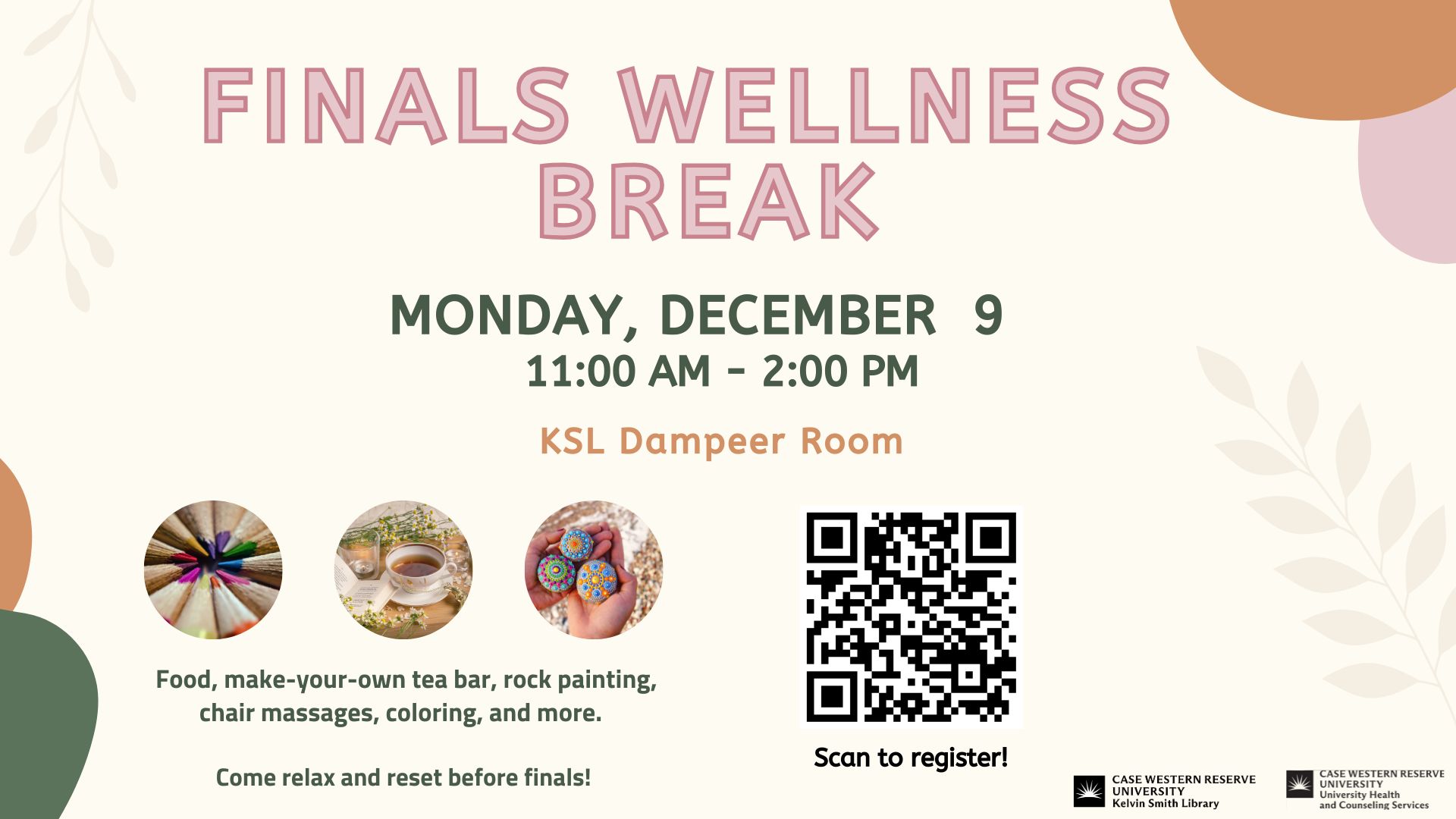 FINALS WELLNESS BREAK

MONDAY, DECEMBER 9
11:00 AM - 2:00 PM

KSL Dampeer Room

Food, make-your-own tea bar, rock painting, chair massages, coloring, and more.

Come relax and reset before finals!

Scan to register!

CASE WESTERN RESERVE UNIVERSITY
Kelvin Smith Library

CASE WESTERN RESERVE UNIVERSITY
University Health and Counseling Services